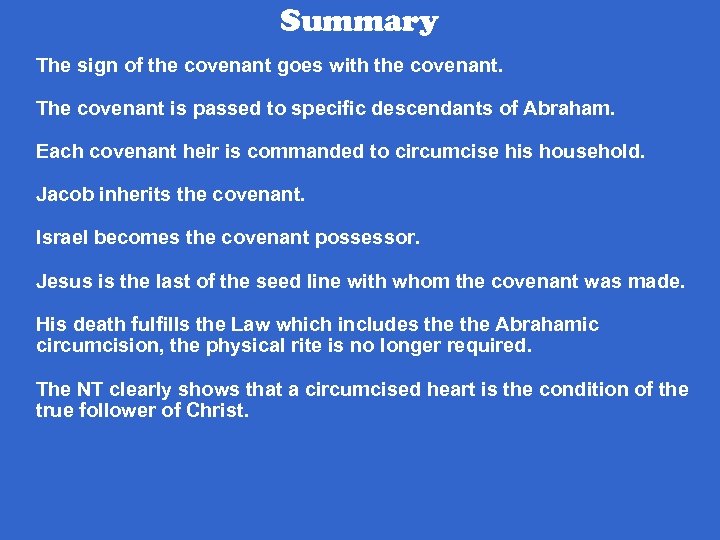 Summary

The sign of the covenant goes with the covenant.

The covenant is passed to specific descendants of Abraham.

Each covenant heir is commanded to circumcise his household.

Jacob inherits the covenant.

Israel becomes the covenant possessor.

Jesus is the last of the seed line with whom the covenant was made.

His death fulfills the Law which includes the the Abrahamic circumcision, the physical rite is no longer required.

The NT clearly shows that a circumcised heart is the condition of the true follower of Christ.